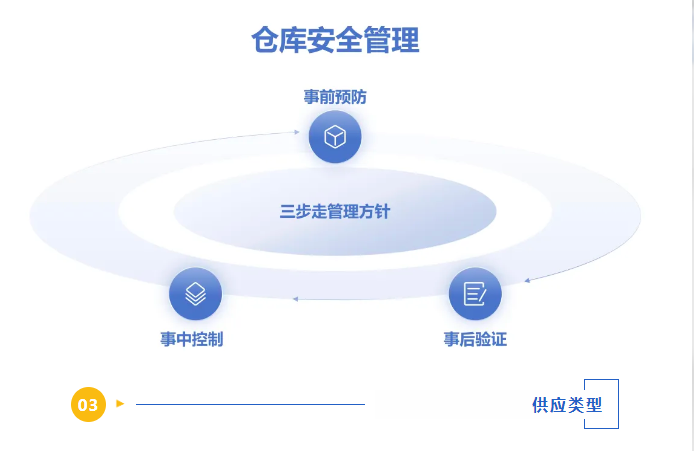 仓库安全管理

事前预防

三步走管理方针

事中控制

事后验证

03

供应类型